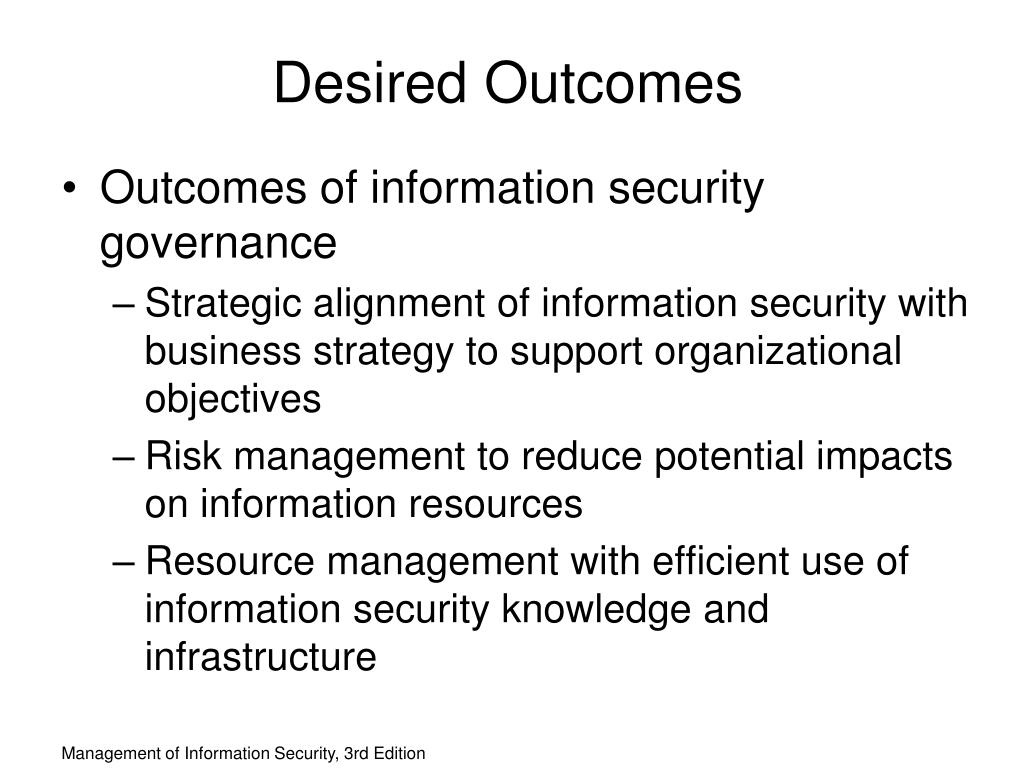 Desired Outcomes

• Outcomes of information security governance
– Strategic alignment of information security with business strategy to support organizational objectives
– Risk management to reduce potential impacts on information resources
– Resource management with efficient use of information security knowledge and infrastructure

Management of Information Security, 3rd Edition